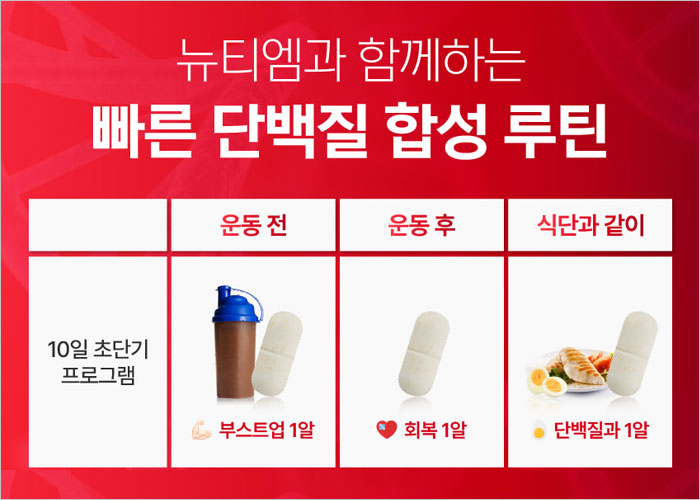 뉴티엠과 함께하는
빠른 단백질 합성 루틴

| | 운동 전 | 운동 후 | 식단과 같이 |
|---|---|---|---|
| 10일 초단기 프로그램 | 부스트업 1알 | 회복 1알 | 단백질과 1알 |